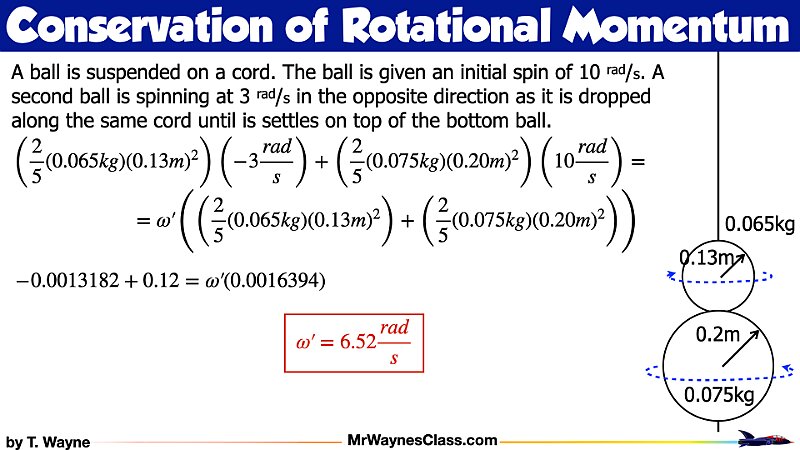 Conservation of Rotational Momentum

A ball is suspended on a cord. The ball is given an initial spin of 10 $^{rad}/_{s}$. A second ball is spinning at 3 $^{rad}/_{s}$ in the opposite direction as it is dropped along the same cord until is settles on top of the bottom ball.

$\left(\frac{2}{5}(0.065kg)(0.13m)^2\right)\left(-3\frac{rad}{s}\right)+\left(\frac{2}{5}(0.075kg)(0.20m)^2\right)\left(10\frac{rad}{s}\right)=$

$=\omega'\left(\left(\frac{2}{5}(0.065kg)(0.13m)^2\right)+\left(\frac{2}{5}(0.075kg)(0.20m)^2\right)\right)$

$-0.0013182+0.12=\omega'(0.0016394)$

$\omega'=6.52\frac{rad}{s}$

0.065kg

0.13m

0.2m

0.075kg

by T. Wayne

MrWaynesClass.com